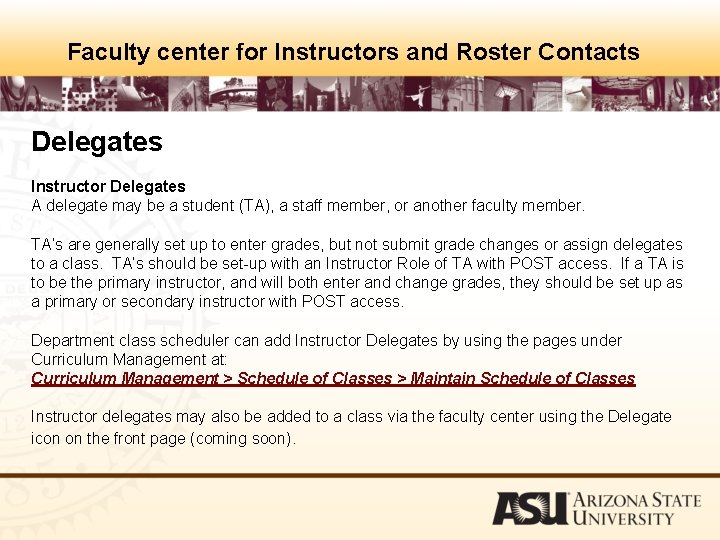 Faculty center for Instructors and Roster Contacts

Delegates

Instructor Delegates
A delegate may be a student (TA), a staff member, or another faculty member.

TA's are generally set up to enter grades, but not submit grade changes or assign delegates to a class. TA's should be set-up with an Instructor Role of TA with POST access. If a TA is to be the primary instructor, and will both enter and change grades, they should be set up as a primary or secondary instructor with POST access.

Department class scheduler can add Instructor Delegates by using the pages under Curriculum Management at:
Curriculum Management > Schedule of Classes > Maintain Schedule of Classes

Instructor delegates may also be added to a class via the faculty center using the Delegate icon on the front page (coming soon).

ASU ARIZONA STATE UNIVERSITY